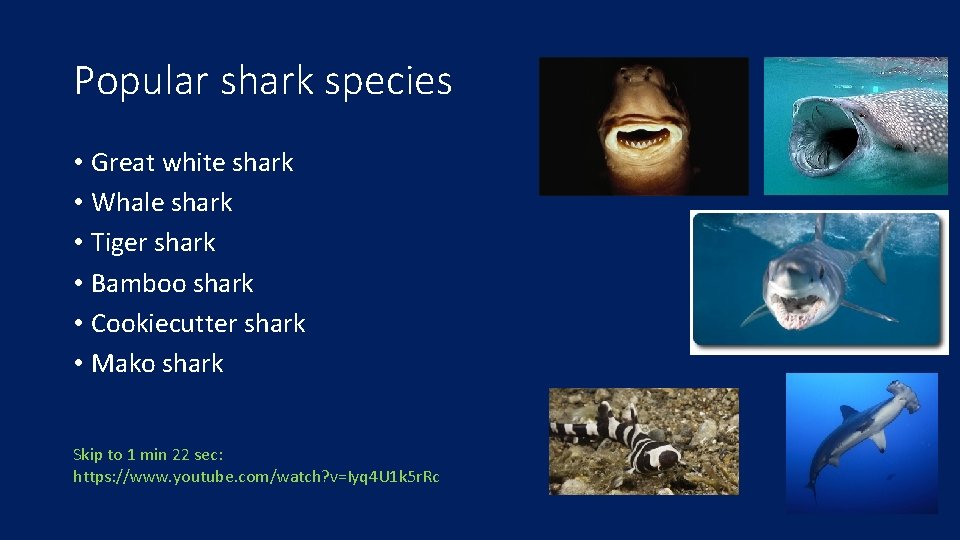 Popular shark species

• Great white shark
• Whale shark
• Tiger shark
• Bamboo shark
• Cookiecutter shark
• Mako shark

Skip to 1 min 22 sec:
https://www.youtube.com/watch?v=Iyq4U1k5rRc